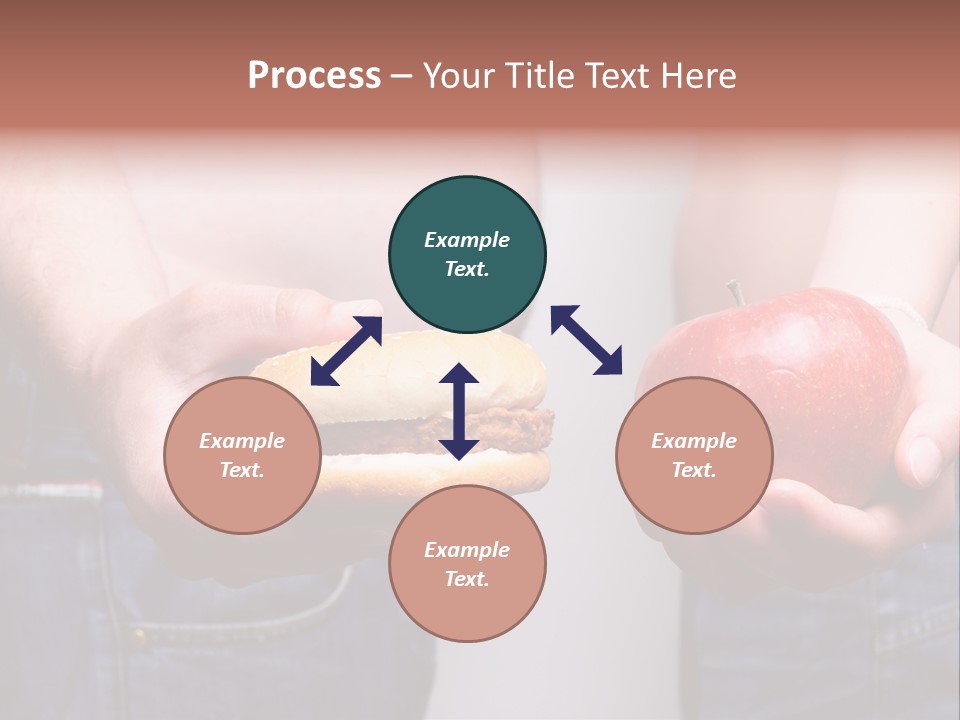 Process – Your Title Text Here

Example Text.

Example Text.

Example Text.

Example Text.